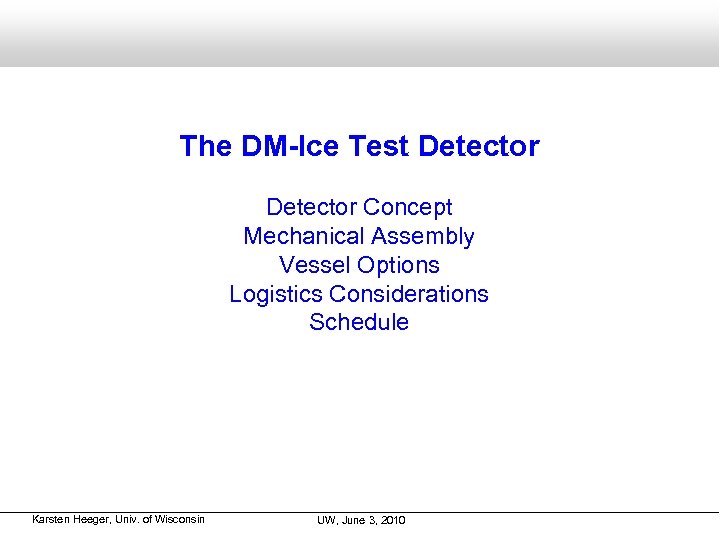 The DM-Ice Test Detector

Detector Concept
Mechanical Assembly
Vessel Options
Logistics Considerations
Schedule

Karsten Heeger, Univ. of Wisconsin

UW, June 3, 2010